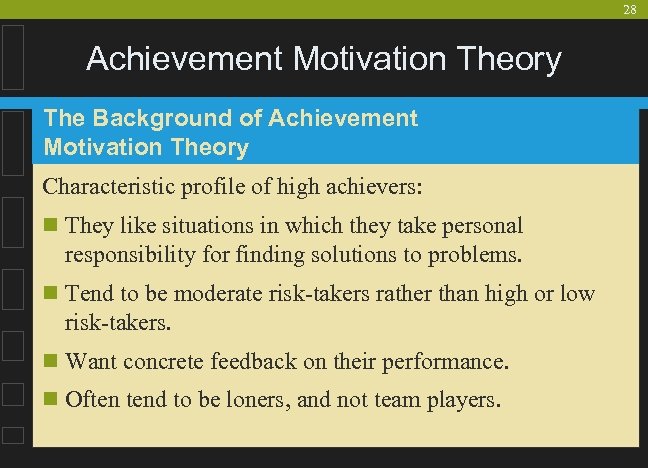 28

Achievement Motivation Theory

The Background of Achievement Motivation Theory

Characteristic profile of high achievers:

- They like situations in which they take personal responsibility for finding solutions to problems.
- Tend to be moderate risk-takers rather than high or low risk-takers.
- Want concrete feedback on their performance.
- Often tend to be loners, and not team players.